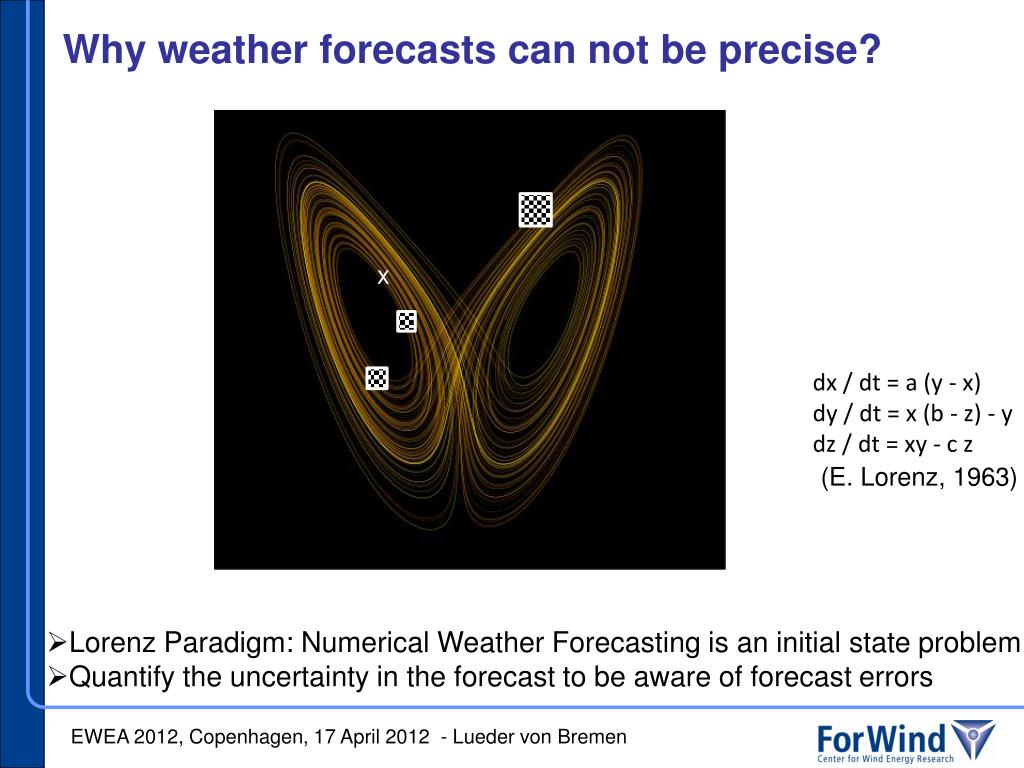 Why weather forecasts can not be precise?

x

dx / dt = a (y - x)
dy / dt = x (b - z) - y
dz / dt = xy - c z
(E. Lorenz, 1963)

➢Lorenz Paradigm: Numerical Weather Forecasting is an initial state problem
➢Quantify the uncertainty in the forecast to be aware of forecast errors

EWEA 2012, Copenhagen, 17 April 2012 - Lueder von Bremen

ForWind
Center for Wind Energy Research